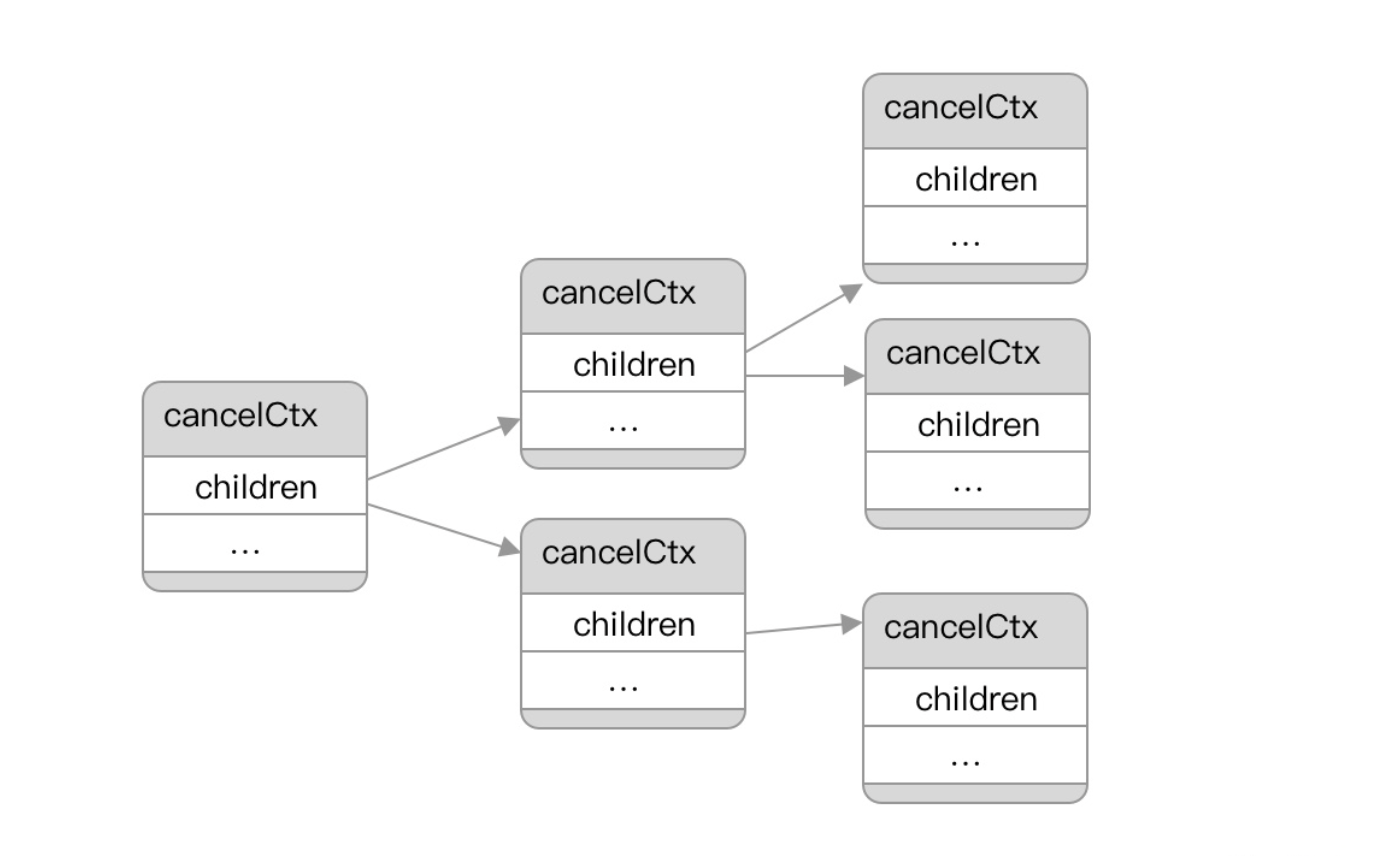 cancelCtx
children
...

cancelCtx
children
...

cancelCtx
children
...

cancelCtx
children
...

cancelCtx
children
...

cancelCtx
children
...